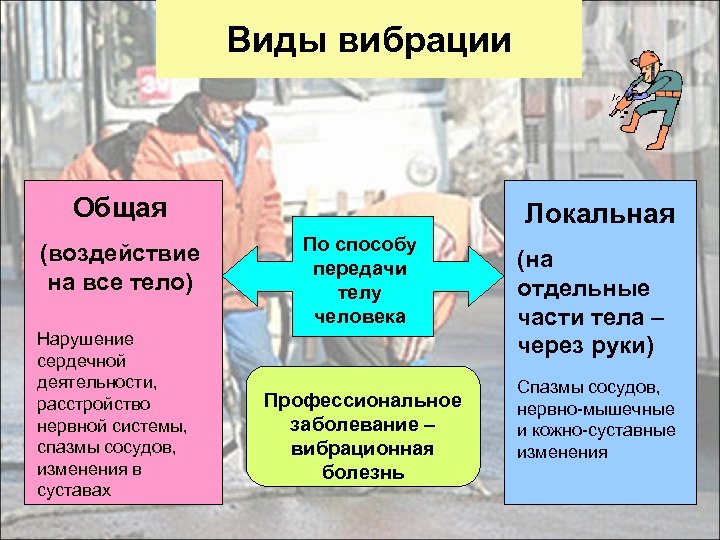 Виды вибрации

Общая

(воздействие на все тело)

Нарушение сердечной деятельности, расстройство нервной системы, спазмы сосудов, изменения в суставах

По способу передачи телу человека

Профессиональное заболевание – вибрационная болезнь

Локальная

(на отдельные части тела – через руки)

Спазмы сосудов, нервно-мышечные и кожно-суставные изменения